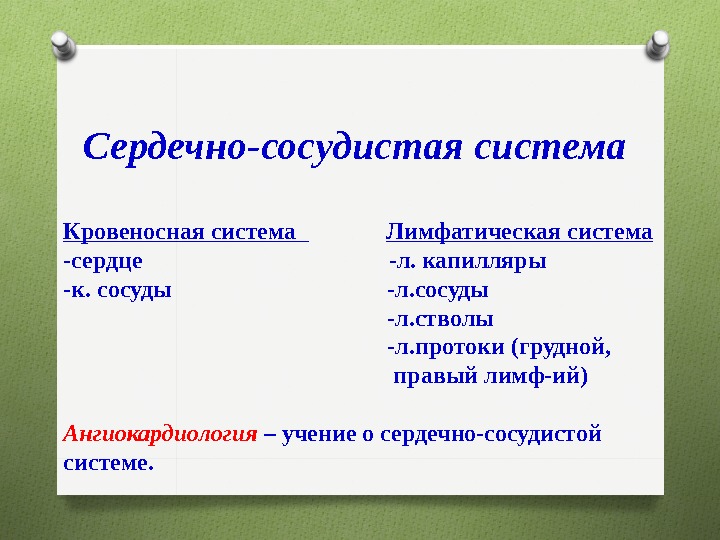 Сердечно-сосудистая система

Кровеносная система
-сердце
-к. сосуды

Лимфатическая система
-л. капилляры
-л.сосуды
-л.стволы
-л.протоки (грудной, правый лимф-ий)

Ангиокардиология – учение о сердечно-сосудистой системе.